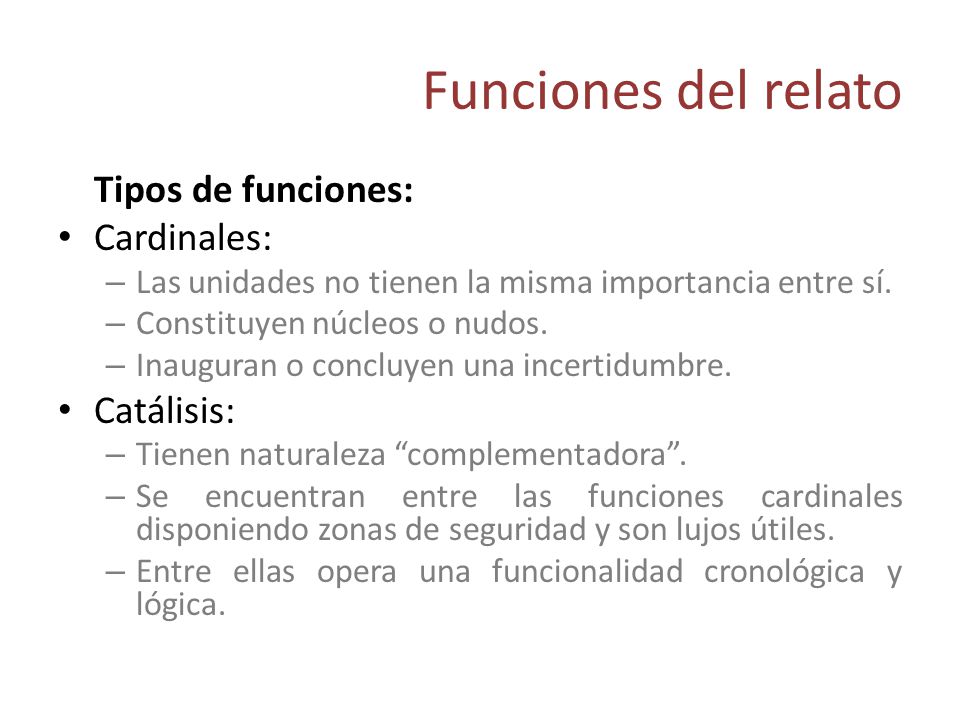 Funciones del relato

Tipos de funciones:

• Cardinales:
– Las unidades no tienen la misma importancia entre sí.
– Constituyen núcleos o nudos.
– Inauguran o concluyen una incertidumbre.

• Catálisis:
– Tienen naturaleza “complementadora”.
– Se encuentran entre las funciones cardinales disponiendo zonas de seguridad y son lujos útiles.
– Entre ellas opera una funcionalidad cronológica y lógica.